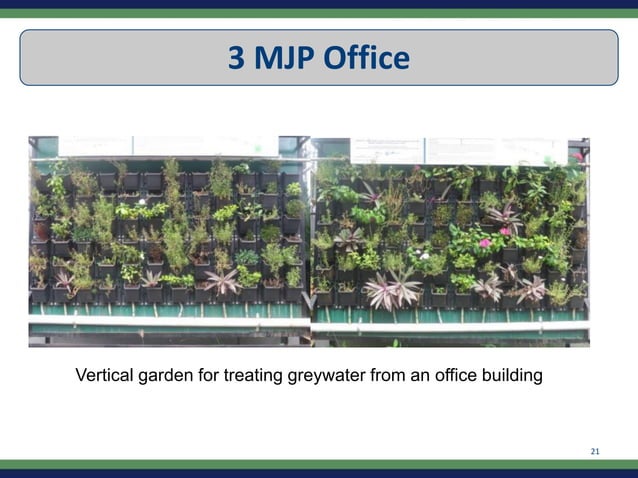 3 MJP Office

Vertical garden for treating greywater from an office building

21